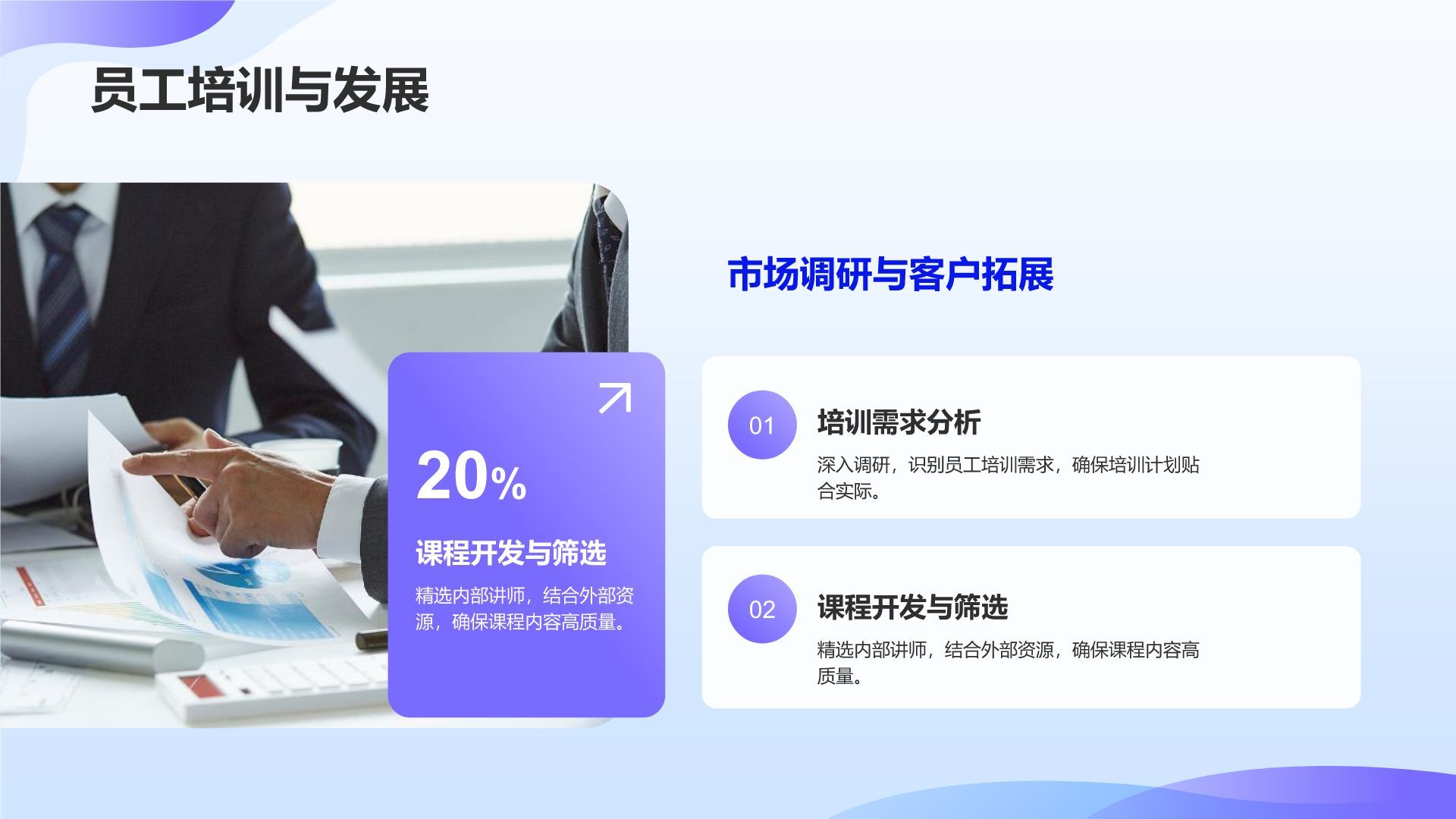 员工培训与发展

20%

课程开发与筛选

精选内部讲师，结合外部资源，确保课程内容高质量。

市场调研与客户拓展

01

培训需求分析

深入调研，识别员工培训需求，确保培训计划贴合实际。

02

课程开发与筛选

精选内部讲师，结合外部资源，确保课程内容高质量。